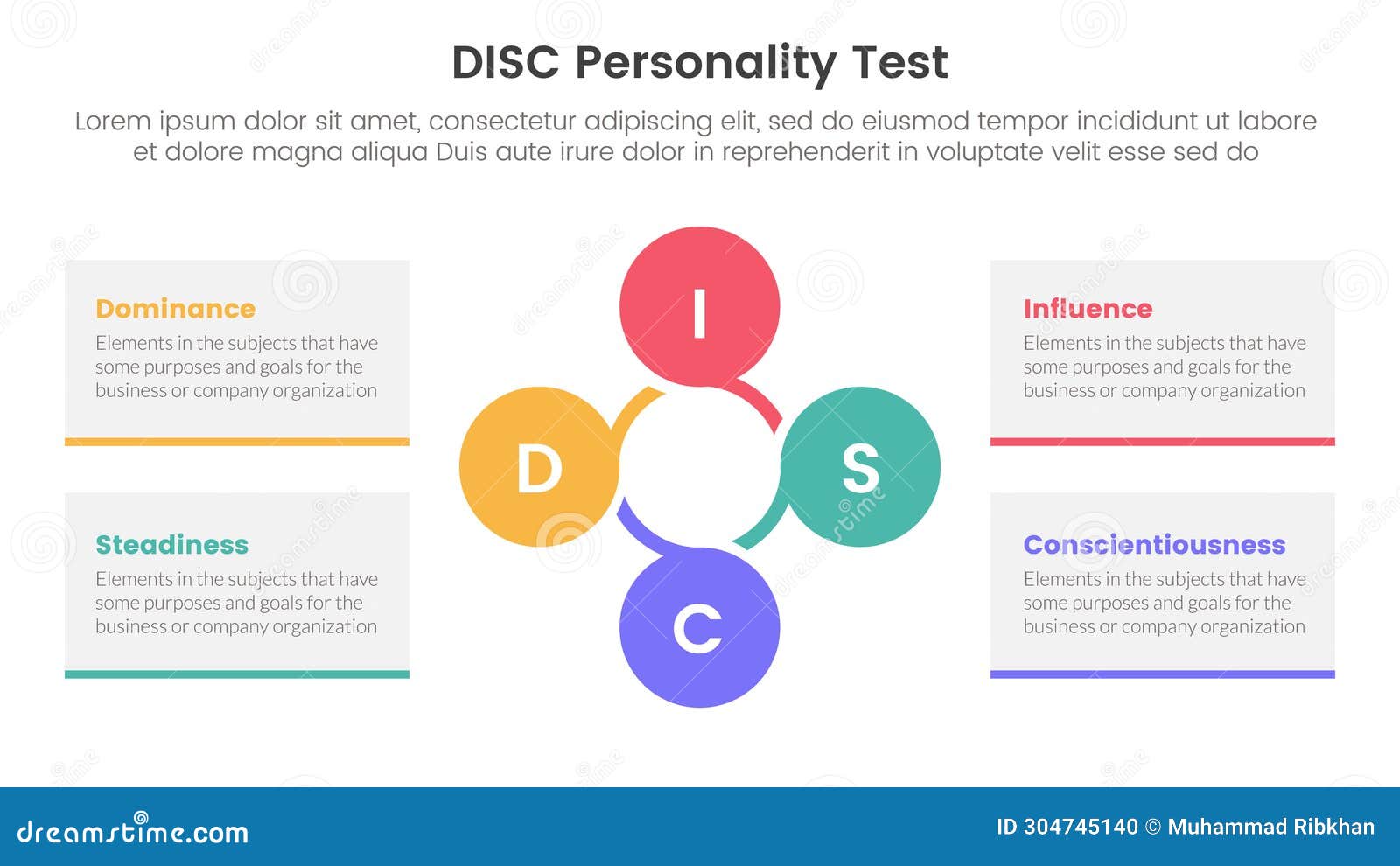 DISC Personality Test

Lorem ipsum dolor sit amet, consectetur adipiscing elit, sed do eiusmod tempor incididunt ut labore et dolore magna aliqua Duis aute irure dolor in reprehenderit in voluptate velit esse sed do

Dominance
Elements in the subjects that have some purposes and goals for the business or company organization

Steadiness
Elements in the subjects that have some purposes and goals for the business or company organization

I

D

S

C

Influence
Elements in the subjects that have some purposes and goals for the business or company organization

Conscientiousness
Elements in the subjects that have some purposes and goals for the business or company organization

dreamstime.com

ID 304745140 © Muhammad Ribkhan